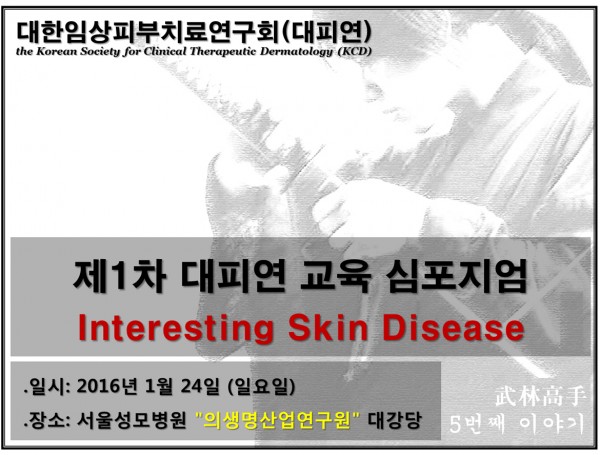 대한임상피부치료연구회(대피연)
the Korean Society for Clinical Therapeutic Dermatology (KCD)

제1차 대피연 교육 심포지엄
Interesting Skin Disease

.일시: 2016년 1월 24일 (일요일)
.장소: 서울성모병원 "의생명산업연구원" 대강당

武林高手
5번째 이야기